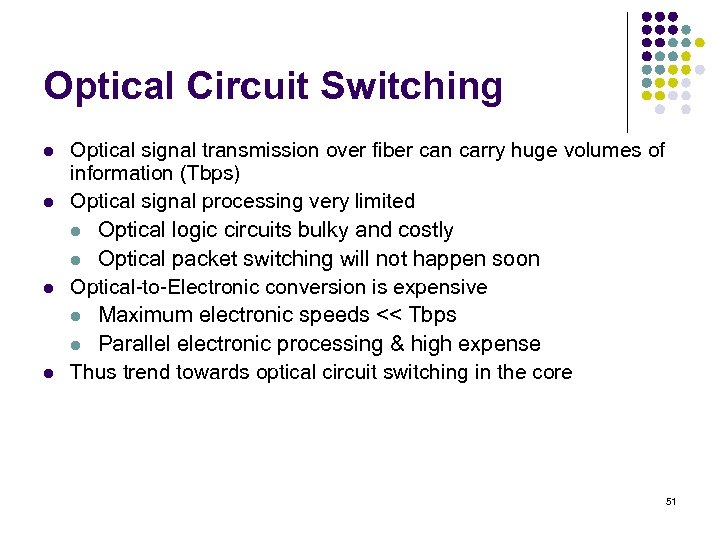 Optical Circuit Switching

- Optical signal transmission over fiber can carry huge volumes of information (Tbps)
- Optical signal processing very limited
  - Optical logic circuits bulky and costly
  - Optical packet switching will not happen soon
- Optical-to-Electronic conversion is expensive
  - Maximum electronic speeds << Tbps
  - Parallel electronic processing & high expense
- Thus trend towards optical circuit switching in the core

51